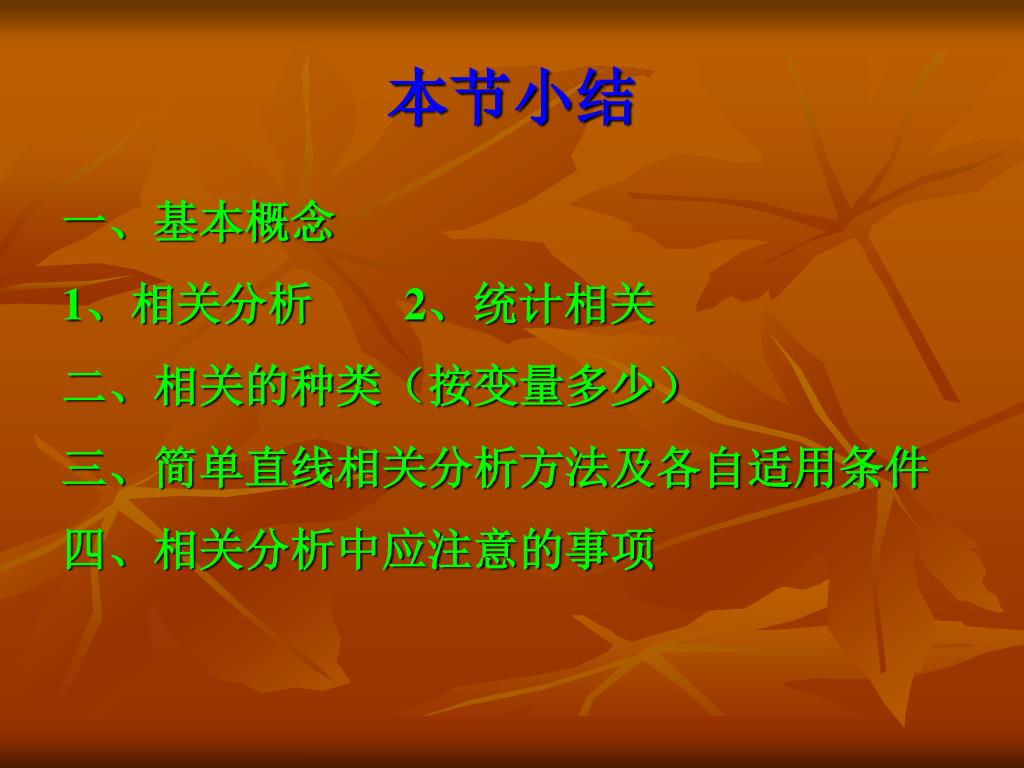 本节小结

一、基本概念

1、相关分析　　2、统计相关

二、相关的种类（按变量多少）

三、简单直线相关分析方法及各自适用条件

四、相关分析中应注意的事项